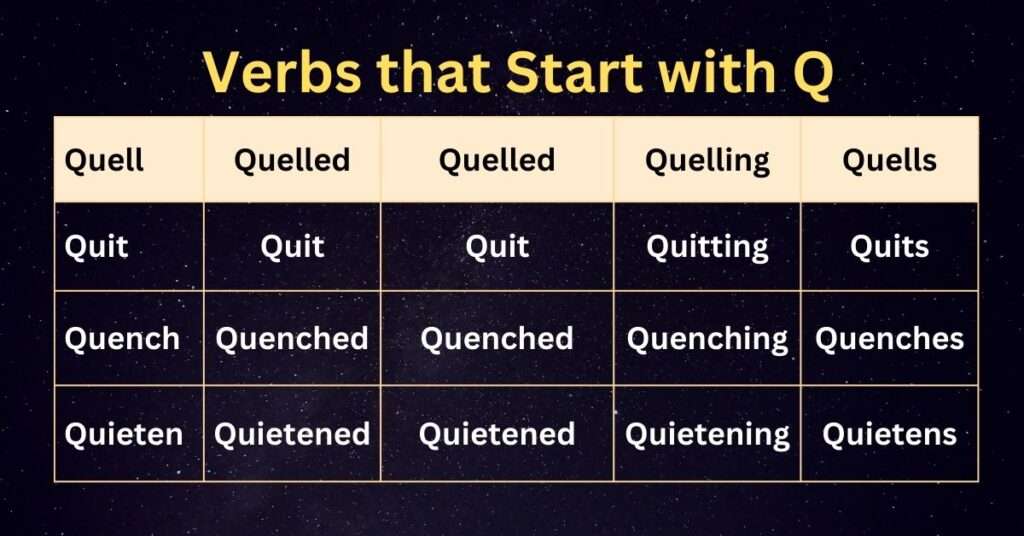 Verbs that Start with Q

| Quell | Quelled | Quelled | Quelling | Quells |
|---|---|---|---|---|
| Quit | Quit | Quit | Quitting | Quits |
| Quench | Quenched | Quenched | Quenching | Quenches |
| Quieten | Quietened | Quietened | Quietening | Quietens |